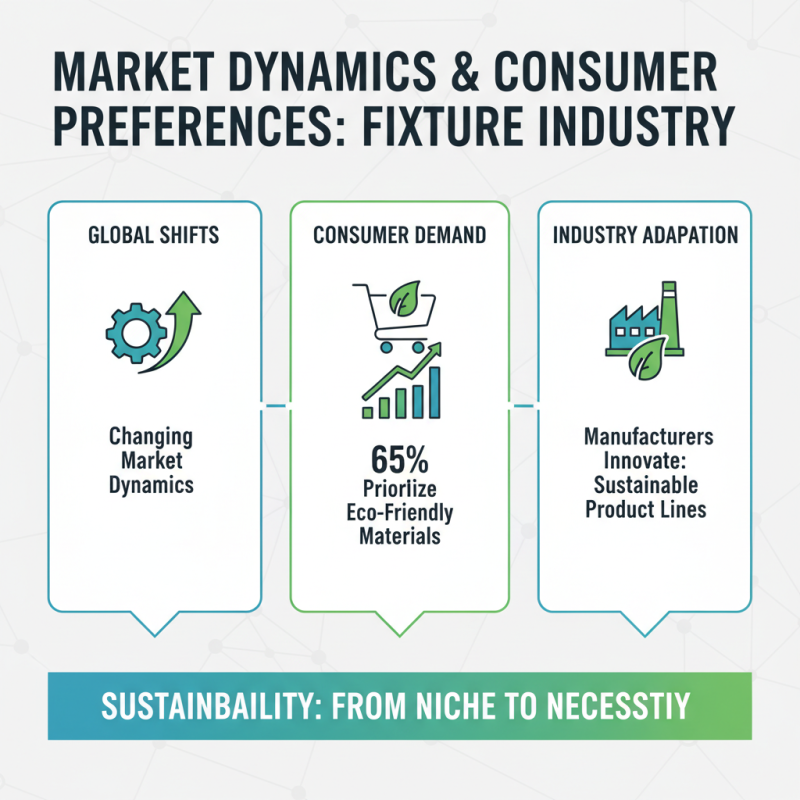 MARKET DYNAMICS & CONSUMER PREFERENCES: FIXTURE INDUSTRY

GLOBAL SHIFTS

Changing Market Dynamics

CONSUMER DEMAND

65% Priorlize Eco-Friendly Materials

INDUSTRY ADAPATION

Manufacturers Innovate: Sustainable Product Lines

SUSTAINBAILITY: FROM NICHE TO NECESSTIY